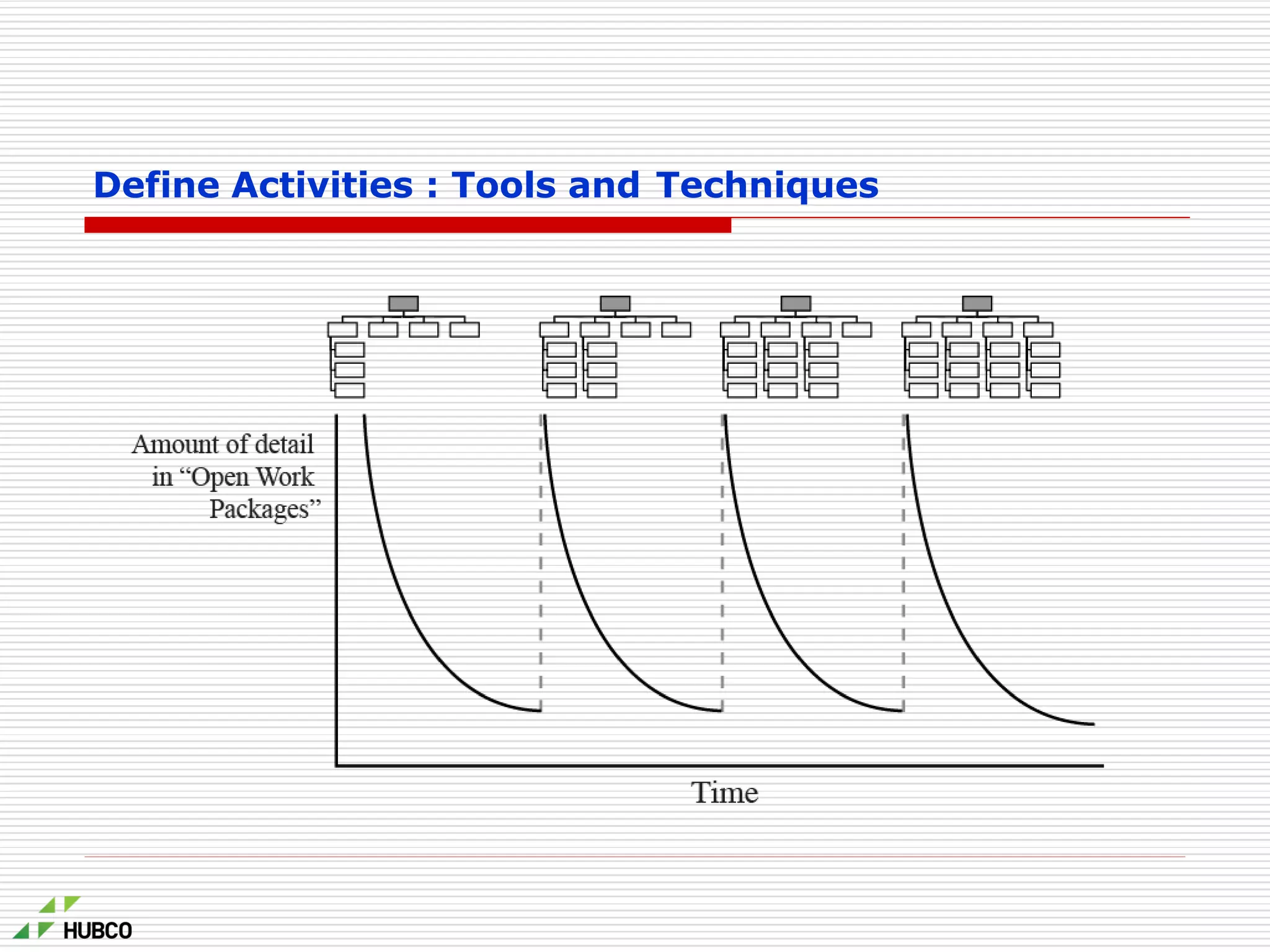 Define Activities : Tools and Techniques

Amount of detail in “Open Work Packages”

Time

HUBCO